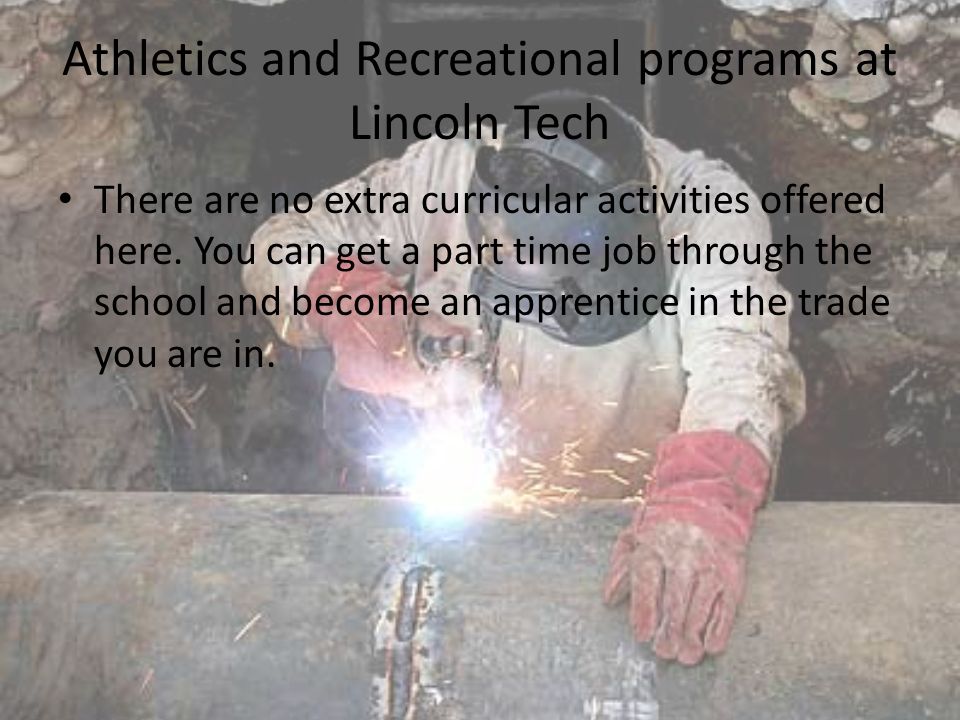 Athletics and Recreational programs at Lincoln Tech

• There are no extra curricular activities offered here. You can get a part time job through the school and become an apprentice in the trade you are in.